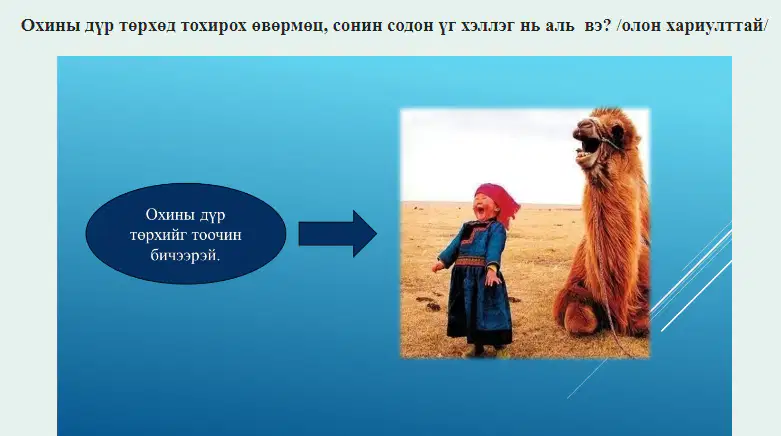 Охины дүр төрхөд тохирох өвөрмөц, сонин содон үг хэллэг нь аль вэ? /олон хариулттай/

Охины дүр төрхийг тоочин бичээрэй.